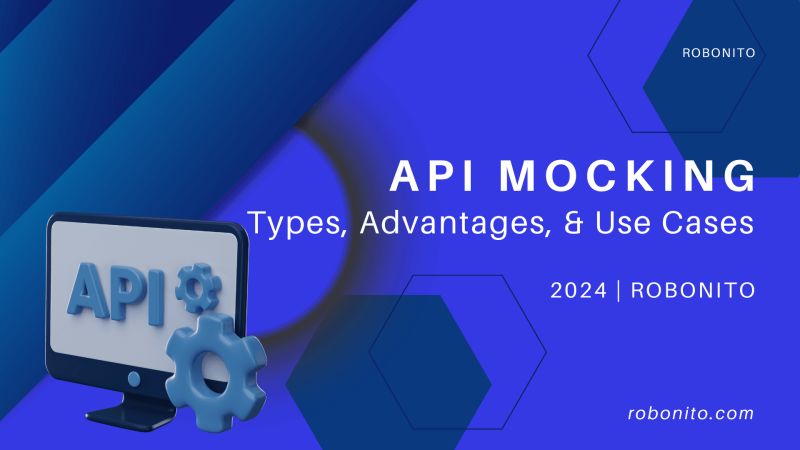 ROBONITO

API MOCKING
Types, Advantages, & Use Cases

2024 | ROBONITO

API

robonito.com